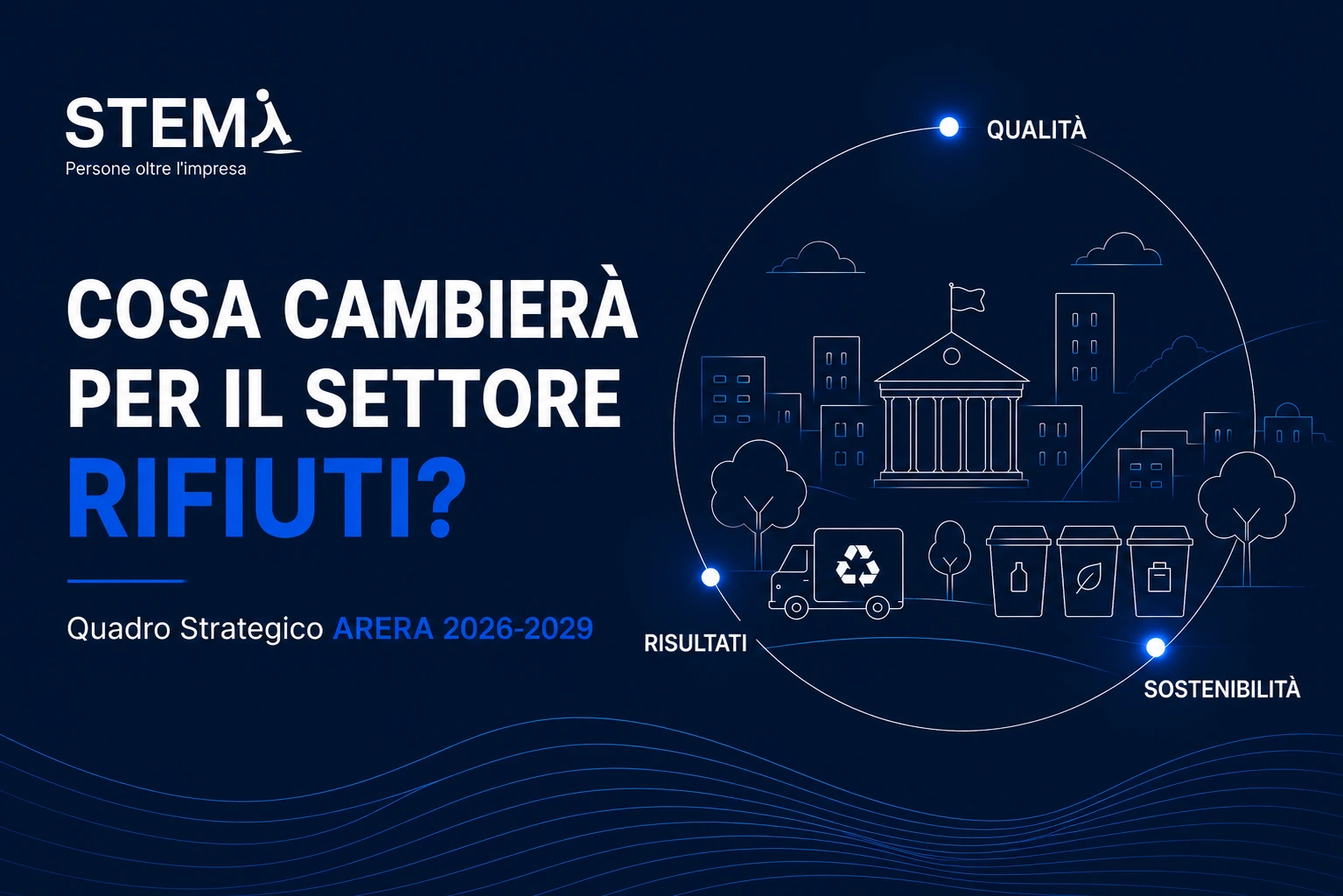 STEMA
Persone oltre l'impresa

COSA CAMBIERÀ PER IL SETTORE RIFIUTI?

Quadro Strategico ARERA 2026-2029

QUALITÀ

RISULTATI

SOSTENIBILITÀ